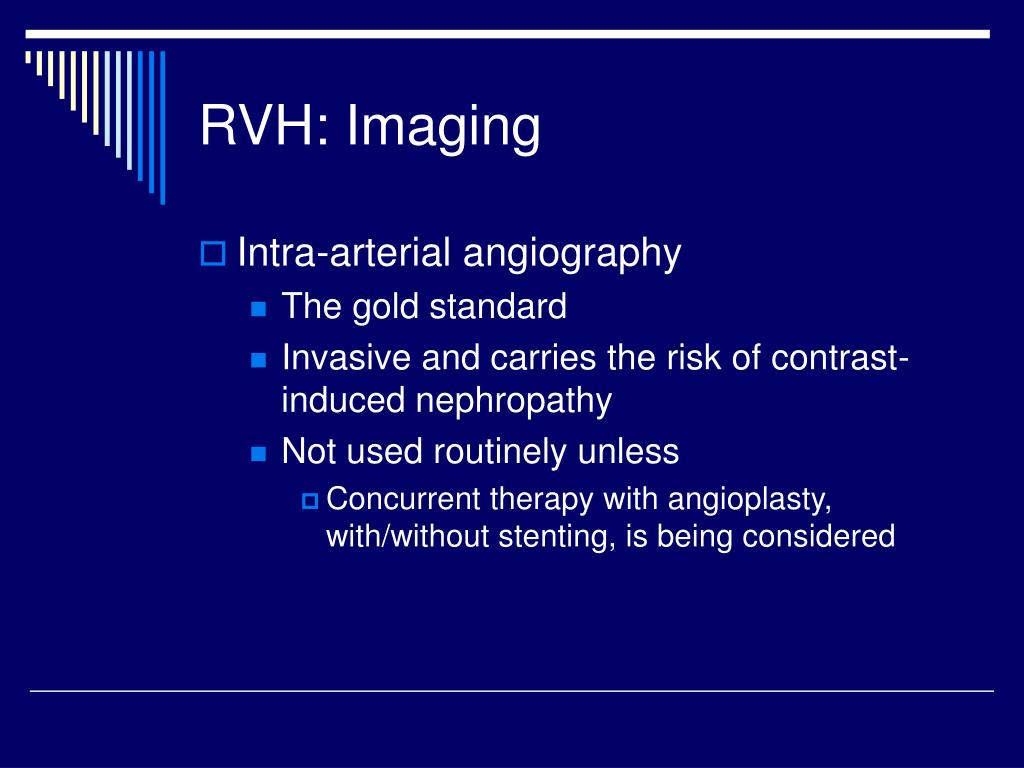 RVH: Imaging

Intra-arterial angiography

The gold standard

Invasive and carries the risk of contrast-induced nephropathy

Not used routinely unless

Concurrent therapy with angioplasty, with/without stenting, is being considered